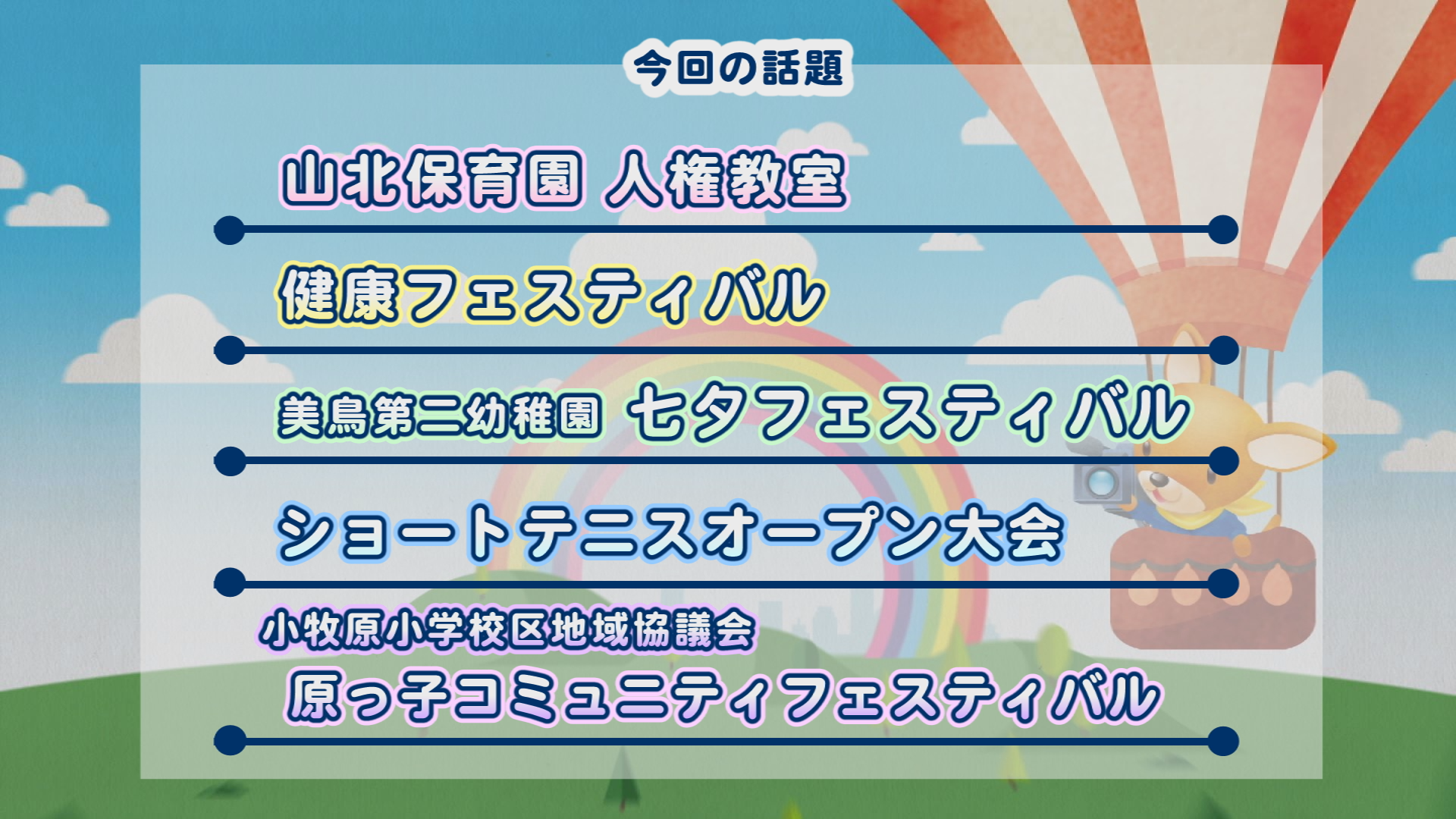 今回の話題

山北保育園 人権教室

健康フェスティバル

美鳥第二幼稚園 七夕フェスティバル

ショートテニスオープン大会

小牧原小学校区地域協議会
原っ子コミュニティフェスティバル